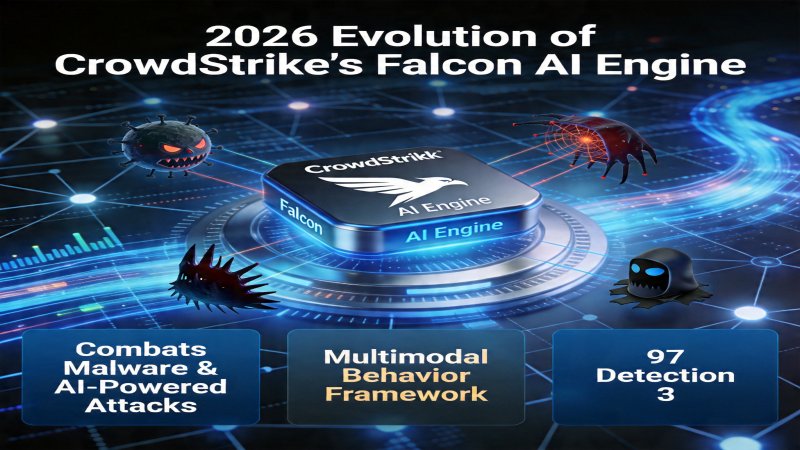 2026 Evolution of CrowdStrike's Falcon AI Engine

CrowdStrikk

AI Engine

Falcon

AI Engine

Combats Malware & AI-Powered Attacks

Multimodal Behavior Framework

97 Detection 3